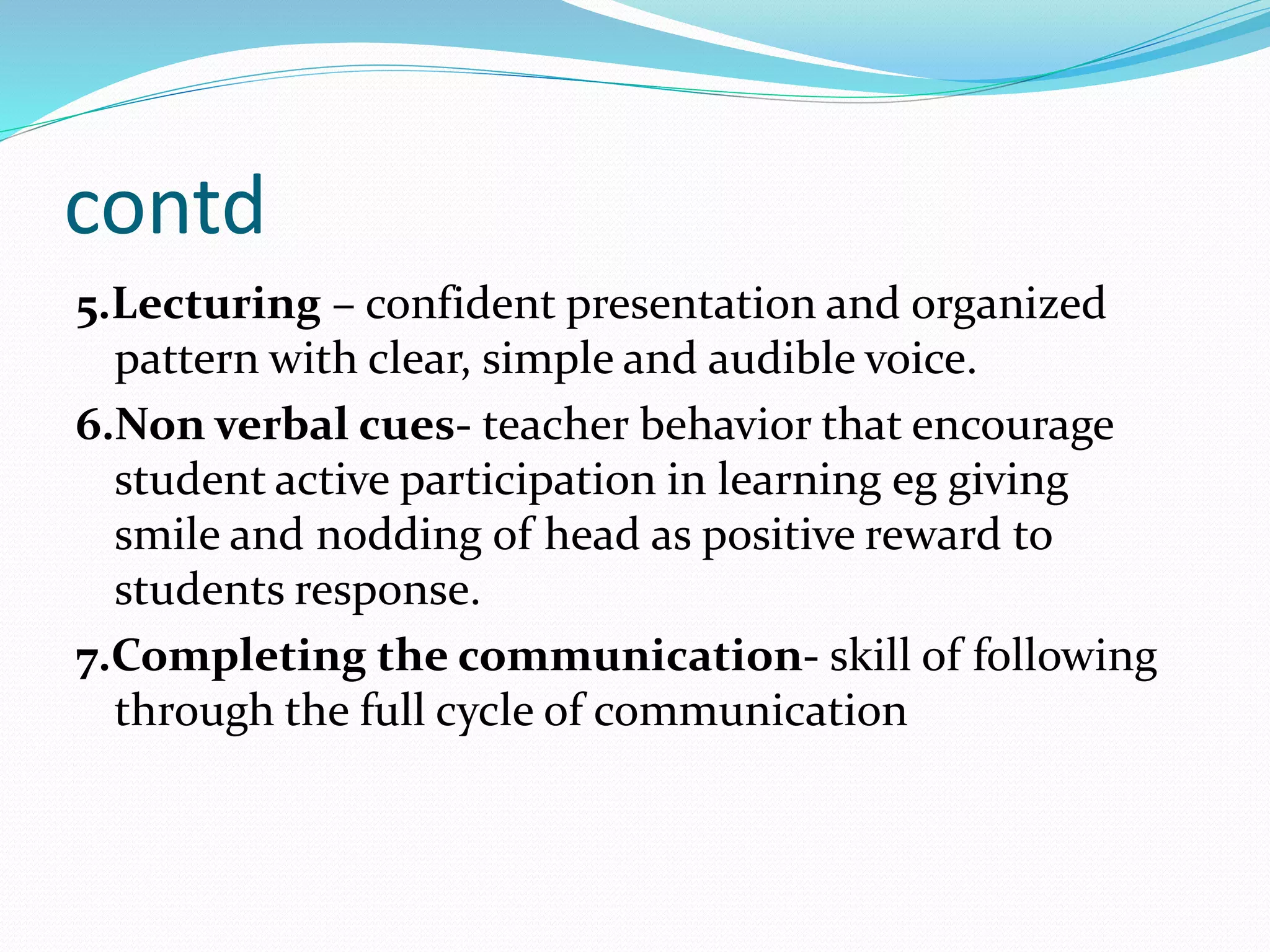 contd

5.Lecturing – confident presentation and organized pattern with clear, simple and audible voice.

6.Non verbal cues- teacher behavior that encourage student active participation in learning eg giving smile and nodding of head as positive reward to students response.

7.Completing the communication- skill of following through the full cycle of communication